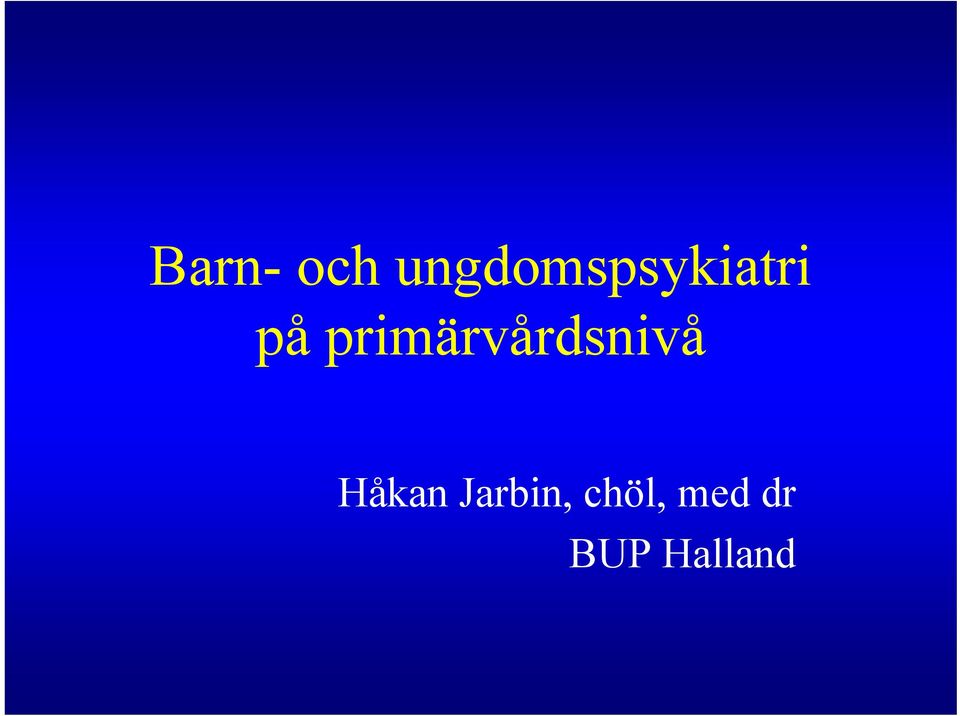 Barn- och ungdomspsykiatri på primärvårdsnivå

Håkan Jarbin, chöl, med dr
BUP Halland